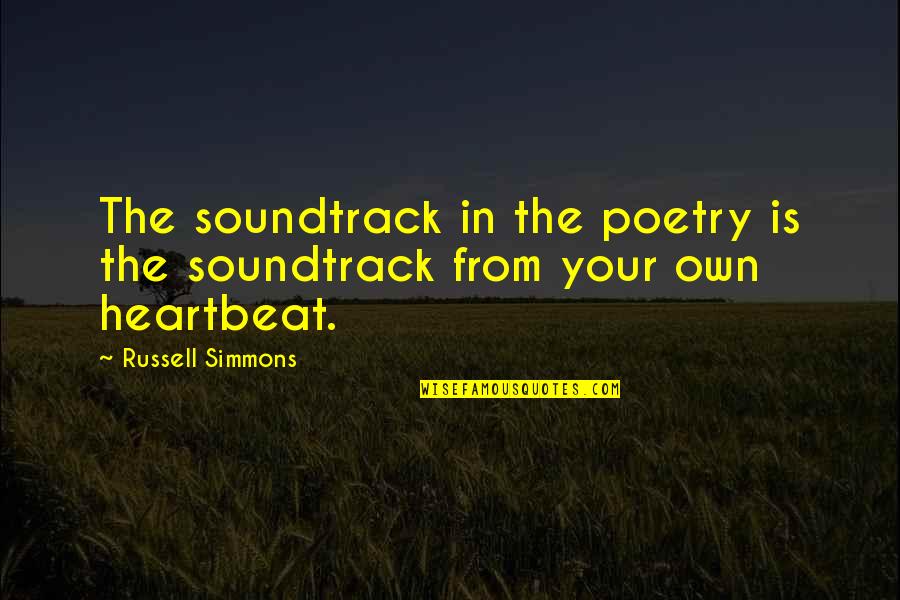 The soundtrack in the poetry is the soundtrack from your own heartbeat.

~ Russell Simmons

WISEFAMOUSQUOTES.COM